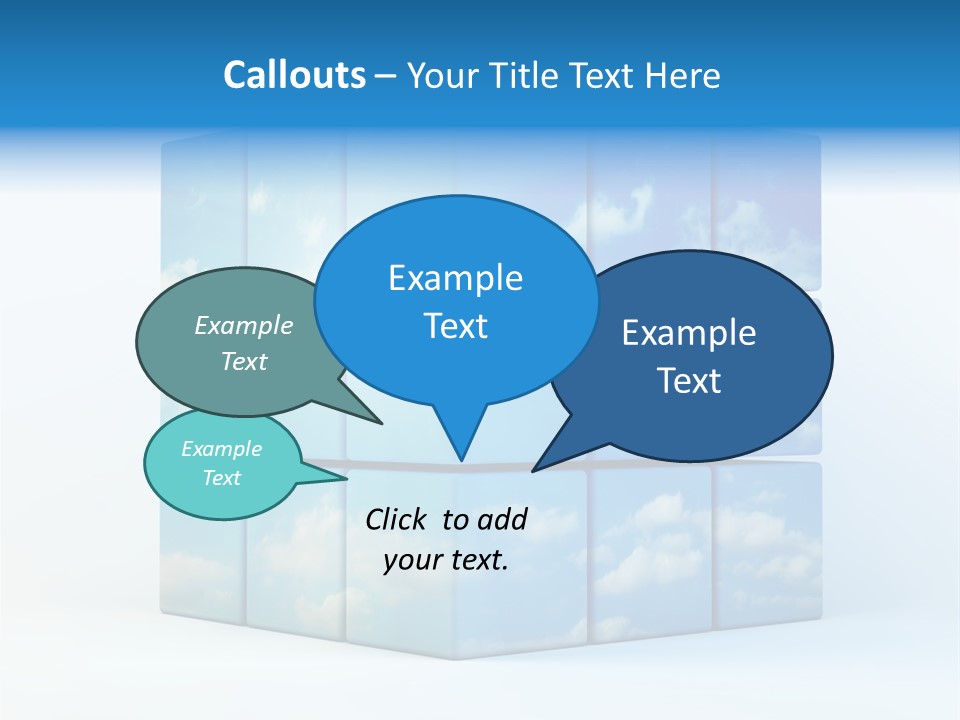 Callouts – Your Title Text Here

Example Text

Example Text

Example Text

Example Text

Click to add your text.